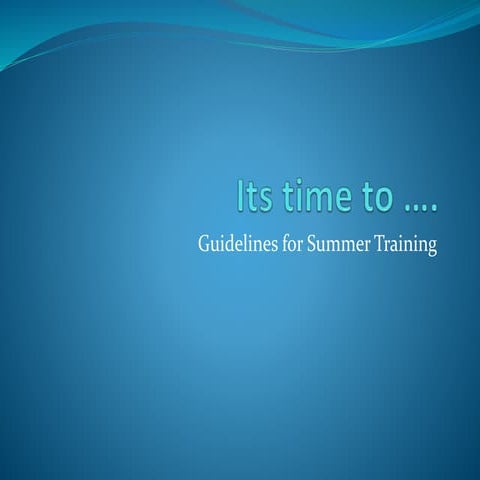 Its time to ….

Guidelines for Summer Training